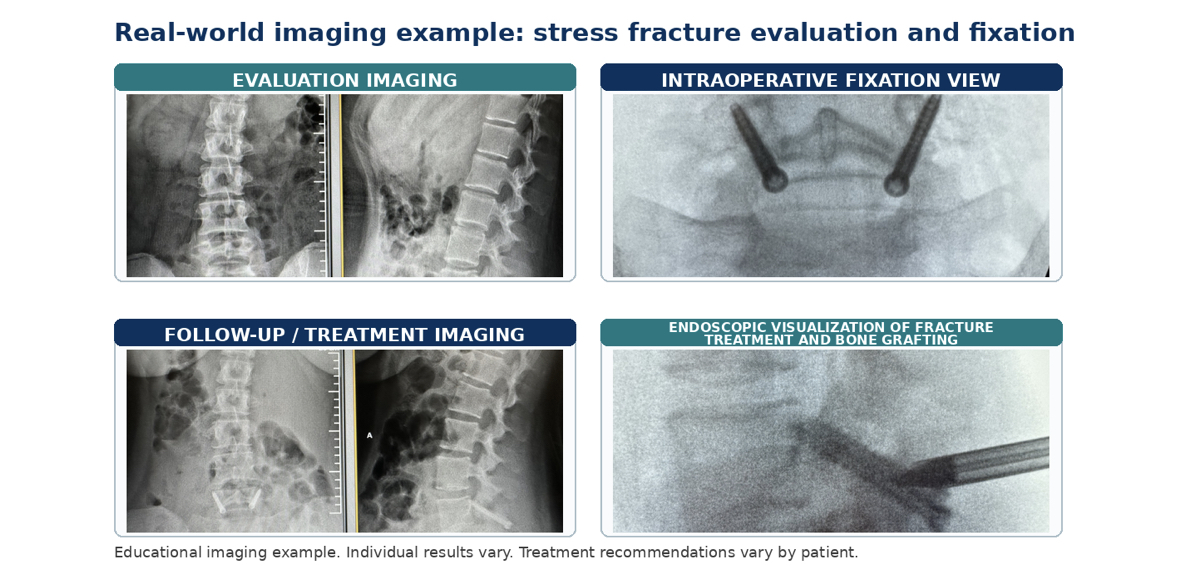 Real-world imaging example: stress fracture evaluation and fixation

EVALUATION IMAGING

INTRAOPERATIVE FIXATION VIEW

FOLLOW-UP / TREATMENT IMAGING

A

ENDOSCOPIC VISUALIZATION OF FRACTURE TREATMENT AND BONE GRAFTING

Educational imaging example. Individual results vary. Treatment recommendations vary by patient.